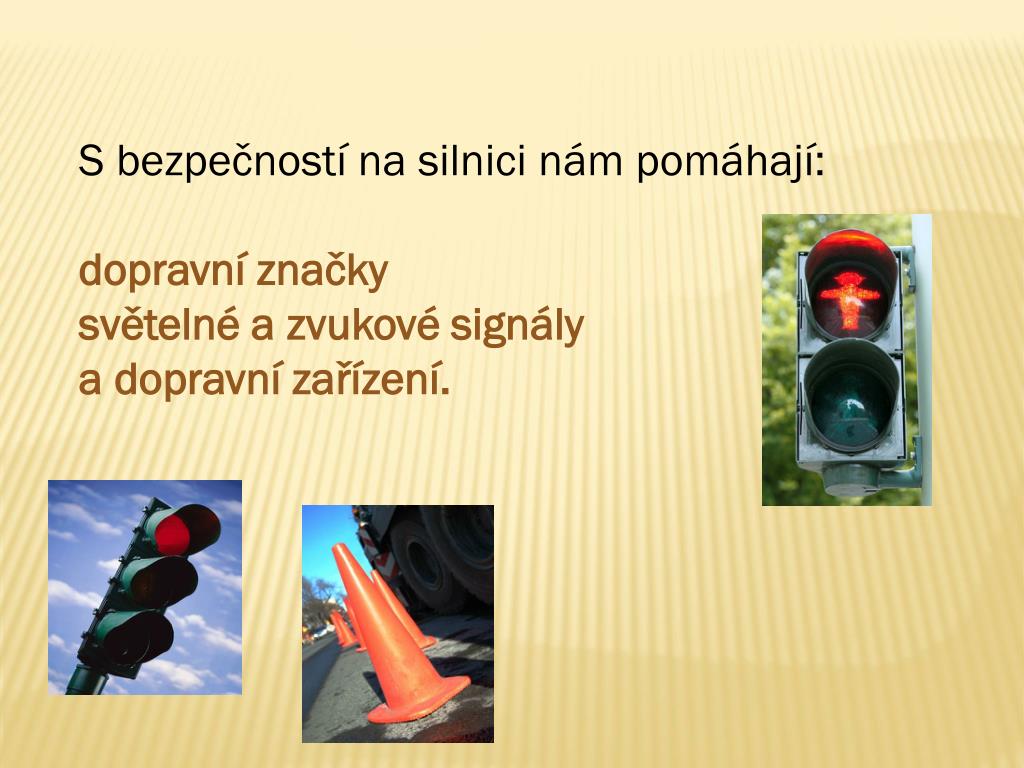 S bezpečností na silnici nám pomáhají:

dopravní značky
světelné a zvukové signály
a dopravní zařízení.